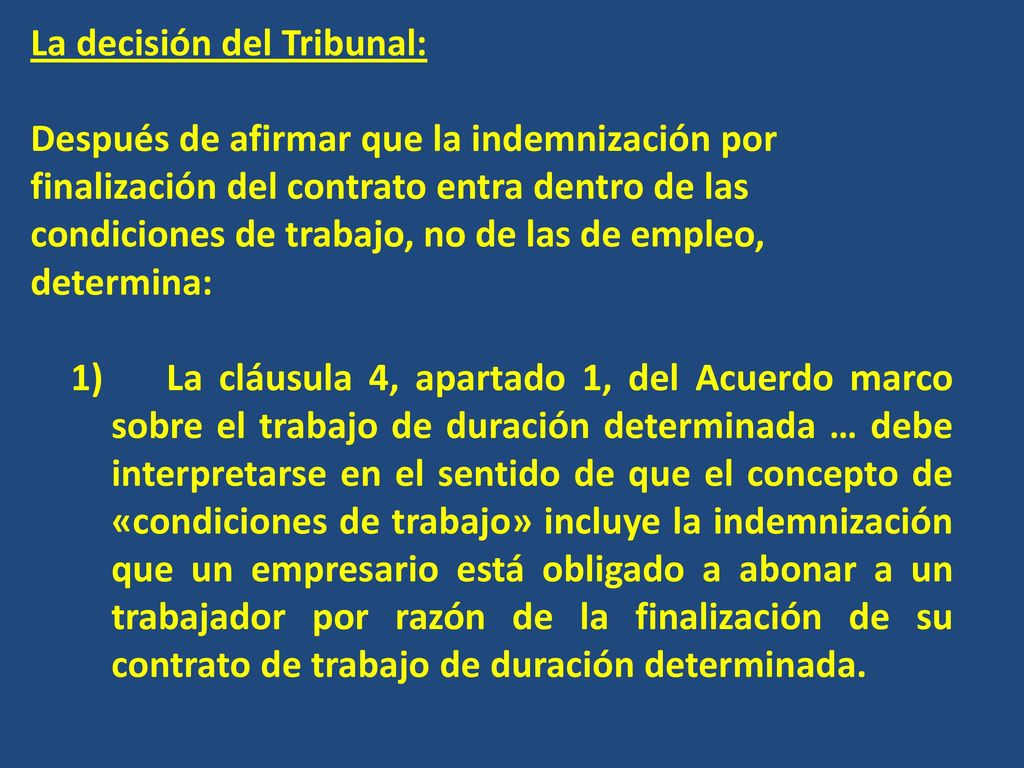 La decisión del Tribunal:

Después de afirmar que la indemnización por finalización del contrato entra dentro de las condiciones de trabajo, no de las de empleo, determina:

1) La cláusula 4, apartado 1, del Acuerdo marco sobre el trabajo de duración determinada … debe interpretarse en el sentido de que el concepto de «condiciones de trabajo» incluye la indemnización que un empresario está obligado a abonar a un trabajador por razón de la finalización de su contrato de trabajo de duración determinada.